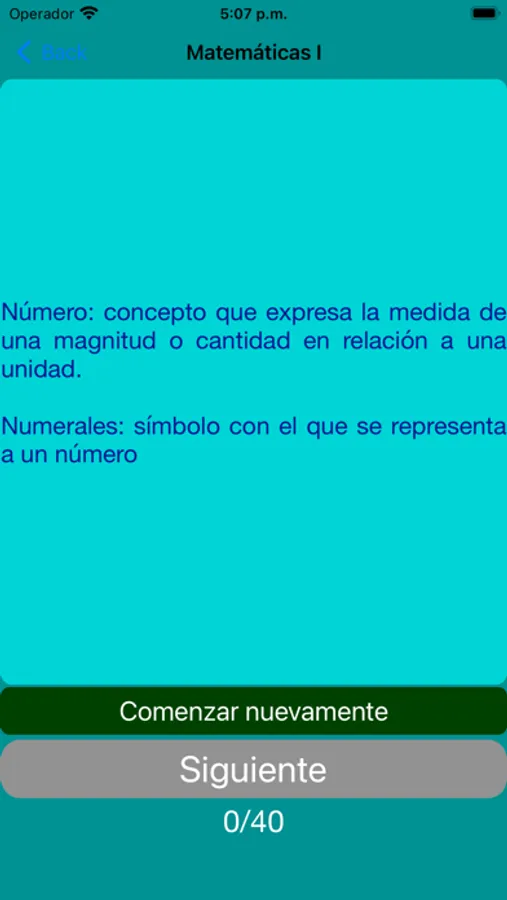 Operador
5:07 p.m.
Back
Matemáticas I

Número: concepto que expresa la medida de una magnitud o cantidad en relación a una unidad.

Numerales: símbolo con el que se representa a un número

Comenzar nuevamente
Siguiente
0/40